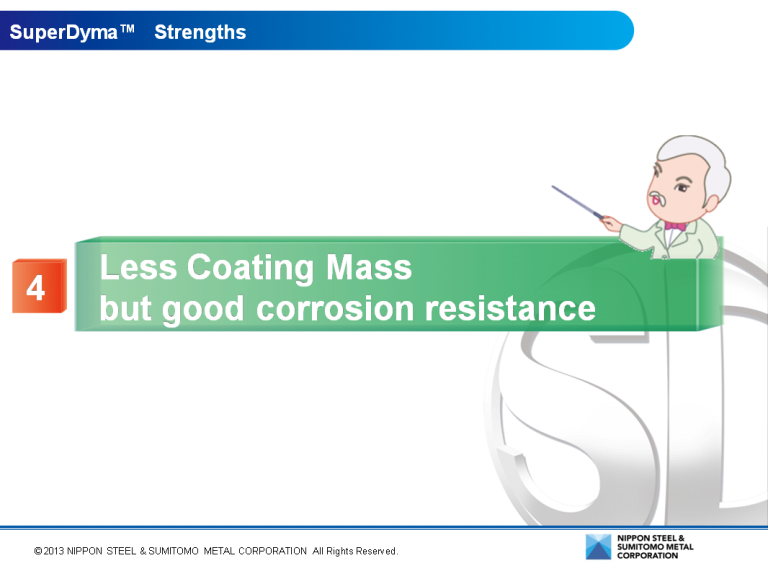 SuperDyma™ Strengths

4

Less Coating Mass
but good corrosion resistance

©2013 NIPPON STEEL & SUMITOMO METAL CORPORATION All Rights Reserved.

NIPPON STEEL & SUMITOMO METAL CORPORATION